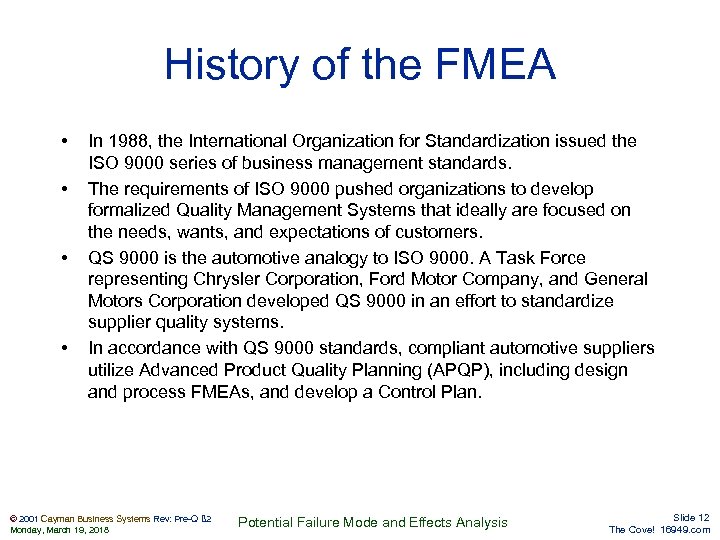 History of the FMEA

• In 1988, the International Organization for Standardization issued the ISO 9000 series of business management standards.

• The requirements of ISO 9000 pushed organizations to develop formalized Quality Management Systems that ideally are focused on the needs, wants, and expectations of customers.

• QS 9000 is the automotive analogy to ISO 9000. A Task Force representing Chrysler Corporation, Ford Motor Company, and General Motors Corporation developed QS 9000 in an effort to standardize supplier quality systems.

• In accordance with QS 9000 standards, compliant automotive suppliers utilize Advanced Product Quality Planning (APQP), including design and process FMEAs, and develop a Control Plan.

© 2001 Cayman Business Systems Rev: Pre-Q B2
Monday, March 19, 2018

Potential Failure Mode and Effects Analysis

Slide 12
The Cove! 16949.com